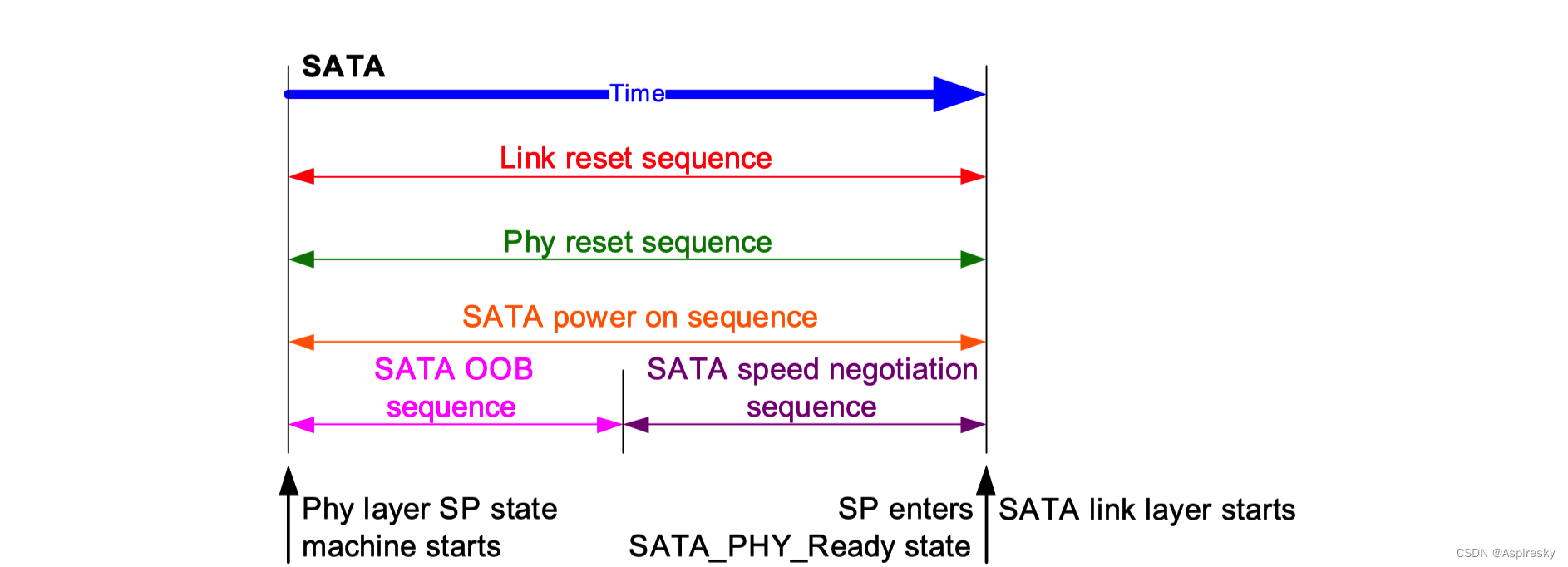 SATA

Time

Link reset sequence

Phy reset sequence

SATA power on sequence

SATA OOB sequence

SATA speed negotiation sequence

Phy layer SP state machine starts

SP enters SATA_PHY_Ready state

SATA link layer starts

CSDN @Aspiresky